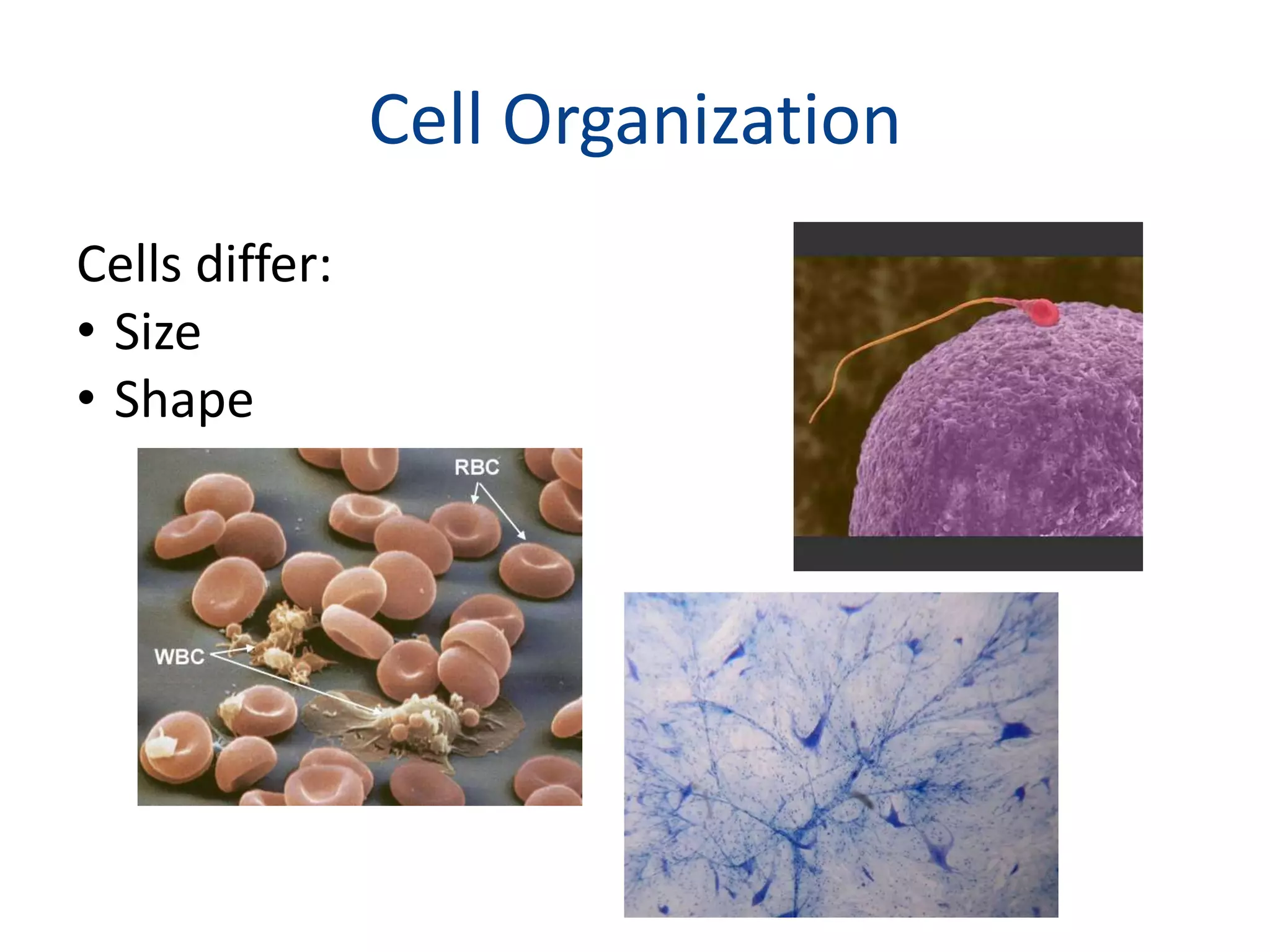 Cell Organization

Cells differ:
• Size
• Shape

RBC

WBC